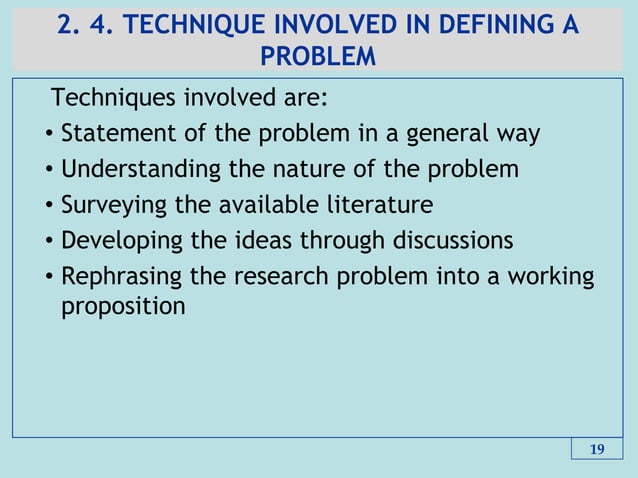 2. 4. TECHNIQUE INVOLVED IN DEFINING A PROBLEM

Techniques involved are:

• Statement of the problem in a general way
• Understanding the nature of the problem
• Surveying the available literature
• Developing the ideas through discussions
• Rephrasing the research problem into a working proposition

19